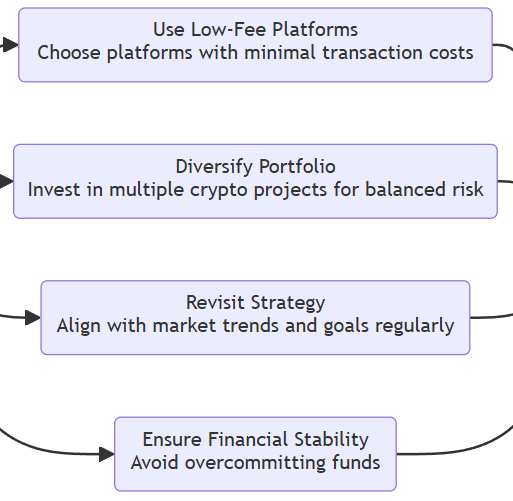 Use Low-Fee Platforms
Choose platforms with minimal transaction costs

Diversify Portfolio
Invest in multiple crypto projects for balanced risk

Revisit Strategy
Align with market trends and goals regularly

Ensure Financial Stability
Avoid overcommitting funds